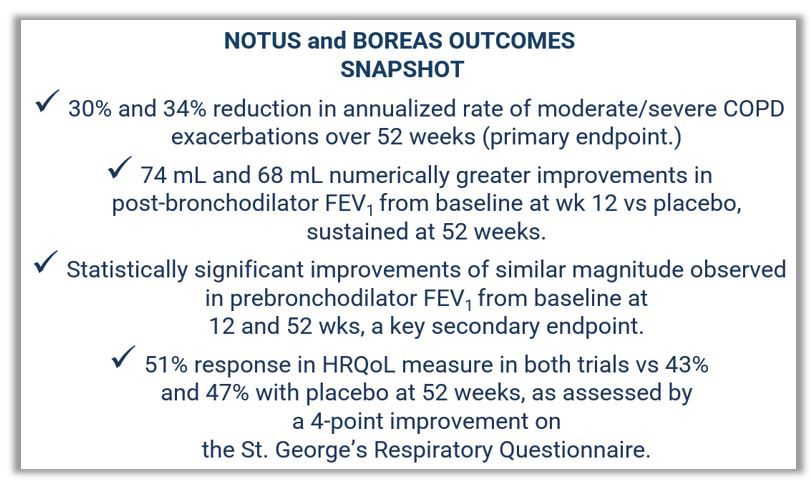 NOTUS and BOREAS OUTCOMES
SNAPSHOT

✓ 30% and 34% reduction in annualized rate of moderate/severe COPD exacerbations over 52 weeks (primary endpoint.)

✓ 74 mL and 68 mL numerically greater improvements in post-bronchodilator $FEV_1$ from baseline at wk 12 vs placebo, sustained at 52 weeks.

✓ Statistically significant improvements of similar magnitude observed in prebronchodilator $FEV_1$ from baseline at 12 and 52 wks, a key secondary endpoint.

✓ 51% response in HRQoL measure in both trials vs 43% and 47% with placebo at 52 weeks, as assessed by a 4-point improvement on the St. George's Respiratory Questionnaire.